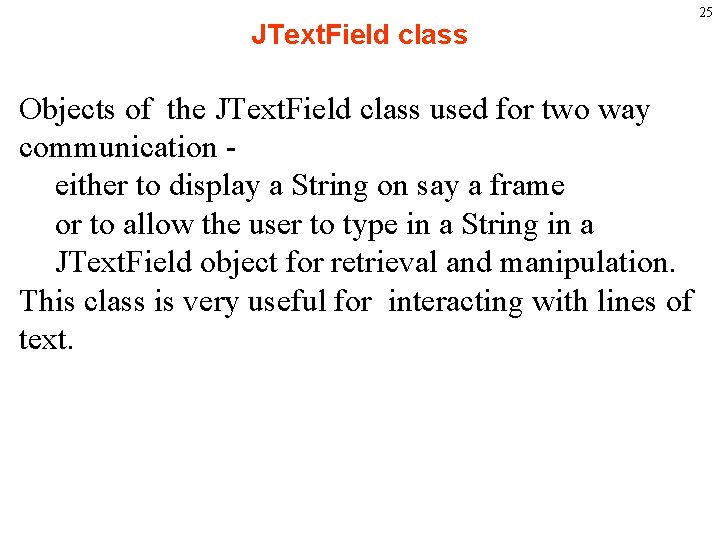 25

JTextField class

Objects of the JTextField class used for two way communication -
either to display a String on say a frame
or to allow the user to type in a String in a JTextField object for retrieval and manipulation.
This class is very useful for interacting with lines of text.